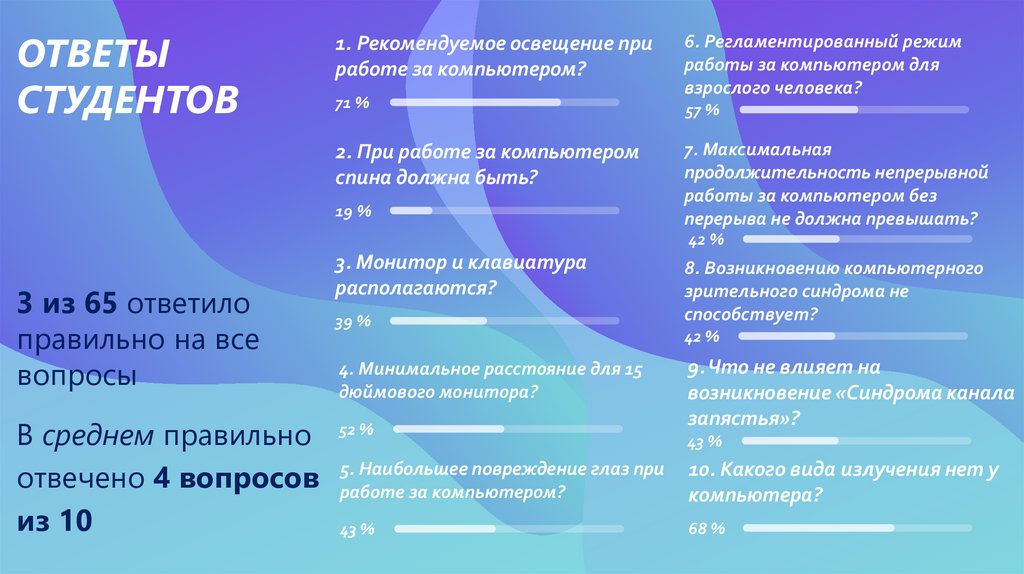 ОТВЕТЫ СТУДЕНТОВ

3 из 65 ответило правильно на все вопросы

В среднем правильно отвечено 4 вопросов из 10

1. Рекомендуемое освещение при работе за компьютером?

71 %

2. При работе за компьютером спина должна быть?

19 %

3. Монитор и клавиатура располагаются?

39 %

4. Минимальное расстояние для 15 дюймового монитора?

52 %

5. Наибольшее повреждение глаз при работе за компьютером?

43 %

6. Регламентированный режим работы за компьютером для взрослого человека?

57 %

7. Максимальная продолжительность непрерывной работы за компьютером без перерыва не должна превышать?

42 %

8. Возникновению компьютерного зрительного синдрома не способствует?

42 %

9. Что не влияет на возникновение «Синдрома канала запястья»?

43 %

10. Какого вида излучения нет у компьютера?

68 %